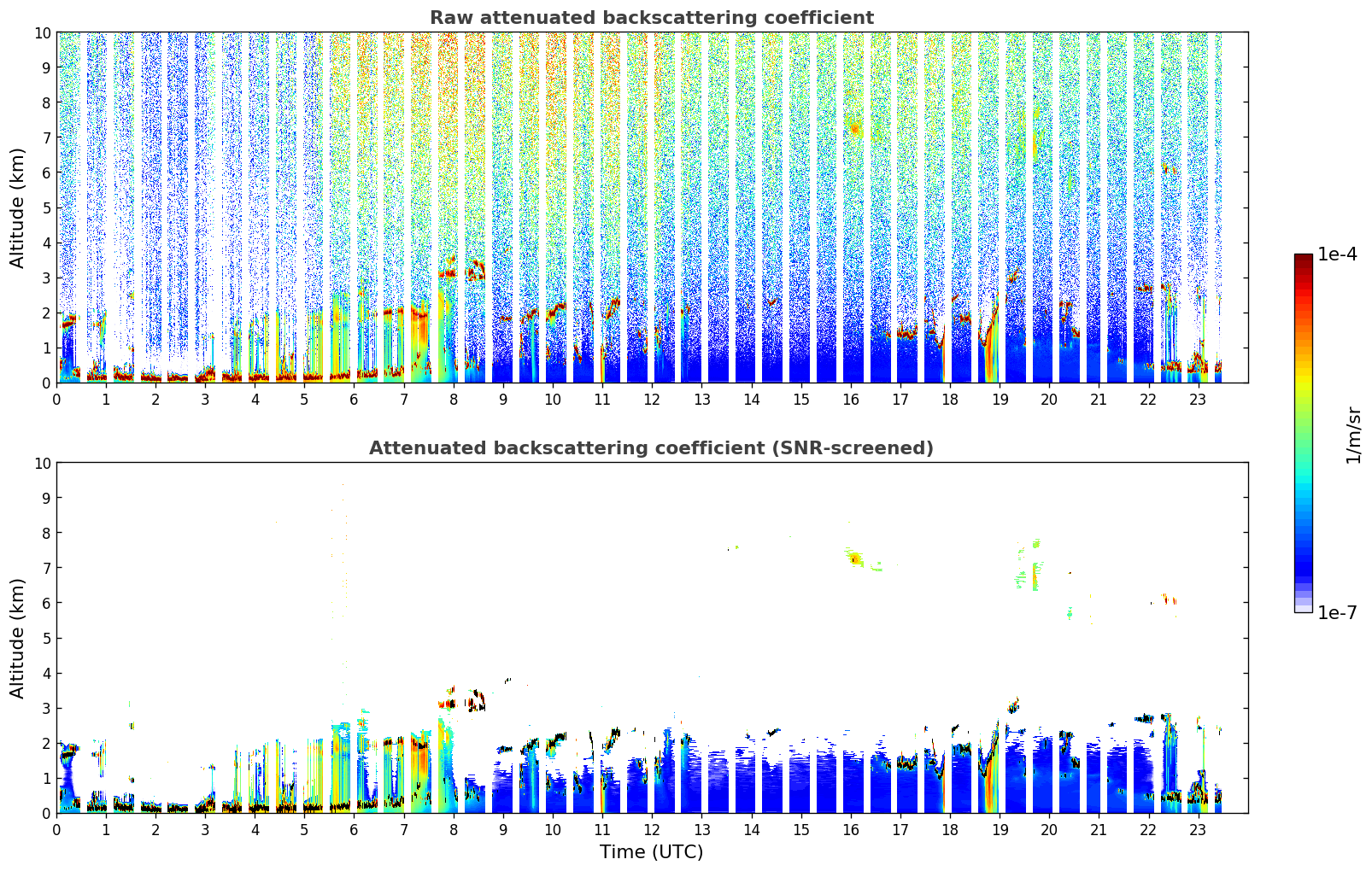 Raw attenuated backscattering coefficient

Altitude (km)

10
9
8
7
6
5
4
3
2
1
0

0 1 2 3 4 5 6 7 8 9 10 11 12 13 14 15 16 17 18 19 20 21 22 23

Attenuated backscattering coefficient (SNR-screened)

Altitude (km)

10
9
8
7
6
5
4
3
2
1
0

0 1 2 3 4 5 6 7 8 9 10 11 12 13 14 15 16 17 18 19 20 21 22 23

Time (UTC)

1e-4
1/m/sr
1e-7